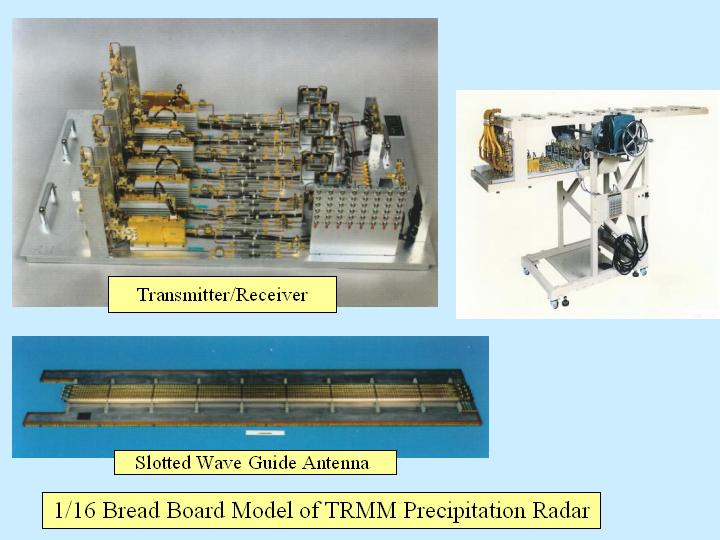 Transmitter/Receiver

Slotted Wave Guide Antenna

1/16 Bread Board Model of TRMM Precipitation Radar